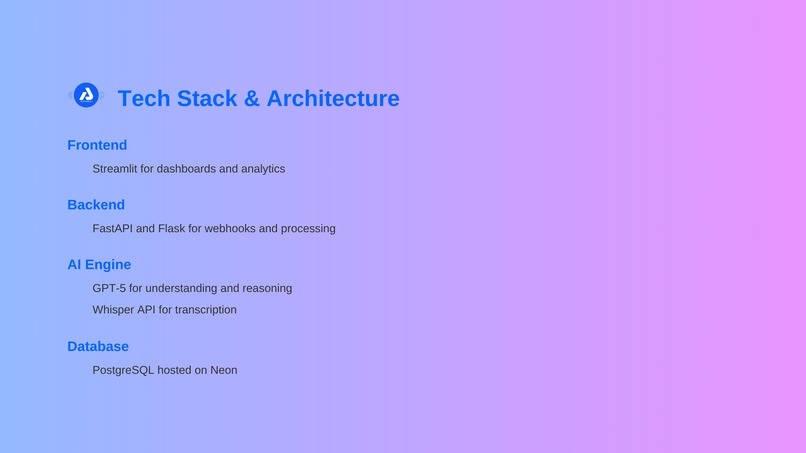 Tech Stack & Architecture

Frontend

Streamlit for dashboards and analytics

Backend

FastAPI and Flask for webhooks and processing

AI Engine

GPT-5 for understanding and reasoning

Whisper API for transcription

Database

PostgreSQL hosted on Neon